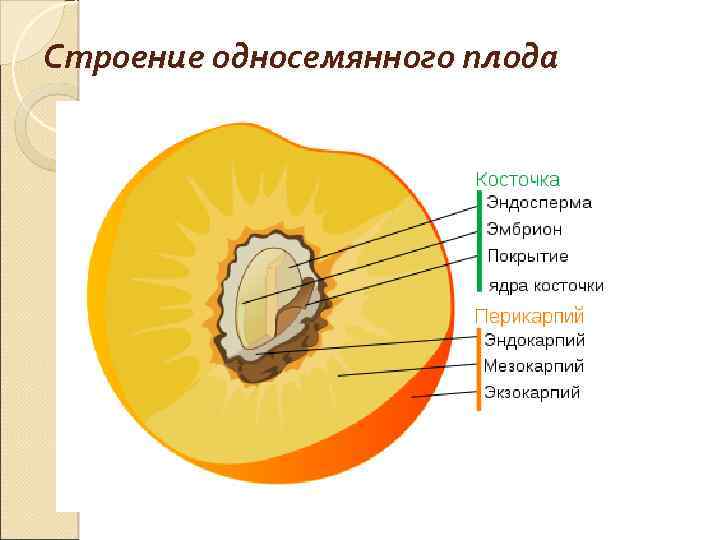 Строение односемянного плода

Косточка
Эндосперма
Эмбрион
Покрытие
ядра косточки

Перикарпий
Эндокарпий
Мезокарпий
Экзокарпий